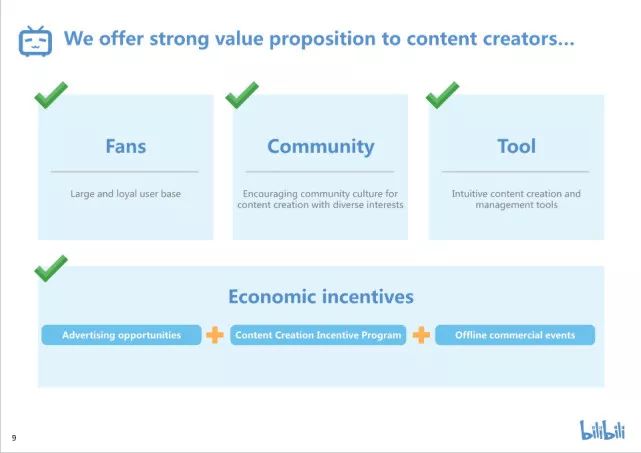 We offer strong value proposition to content creators...

Fans

Large and loyal user base

Community

Encouraging community culture for content creation with diverse interests

Tool

Intuitive content creation and management tools

Economic incentives

Advertising opportunities + Content Creation Incentive Program + Offline commercial events

9

bilibili